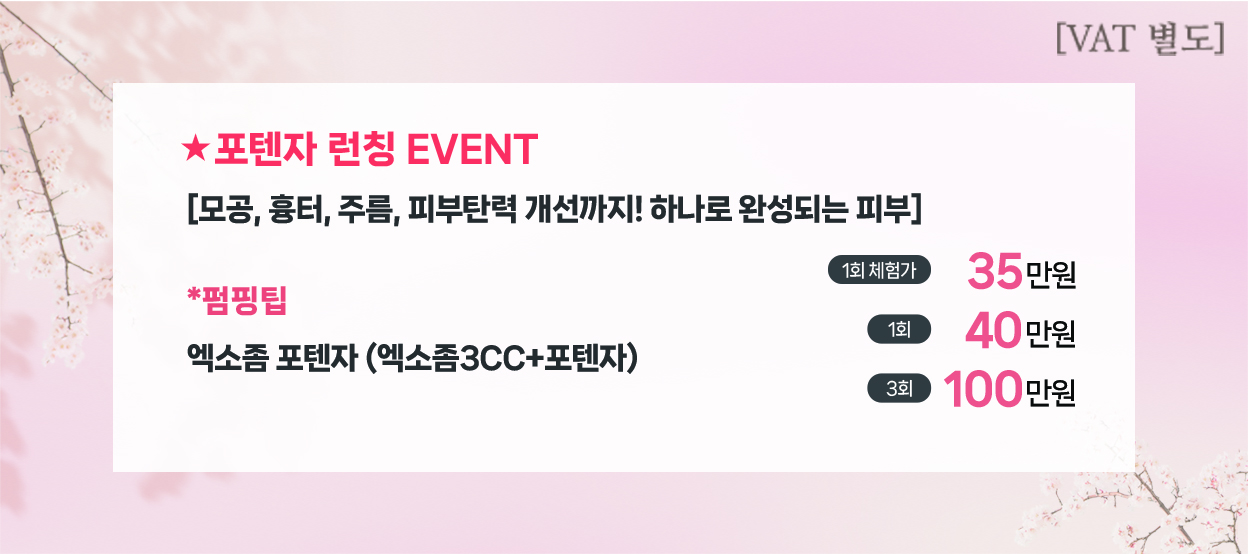 [VAT 별도]

★포텐자 런칭 EVENT

[모공, 흉터, 주름, 피부탄력 개선까지! 하나로 완성되는 피부]

*펌핑팁

엑소좀 포텐자 (엑소좀3CC+포텐자)

1회 체험가 35만원

1회 40만원

3회 100만원